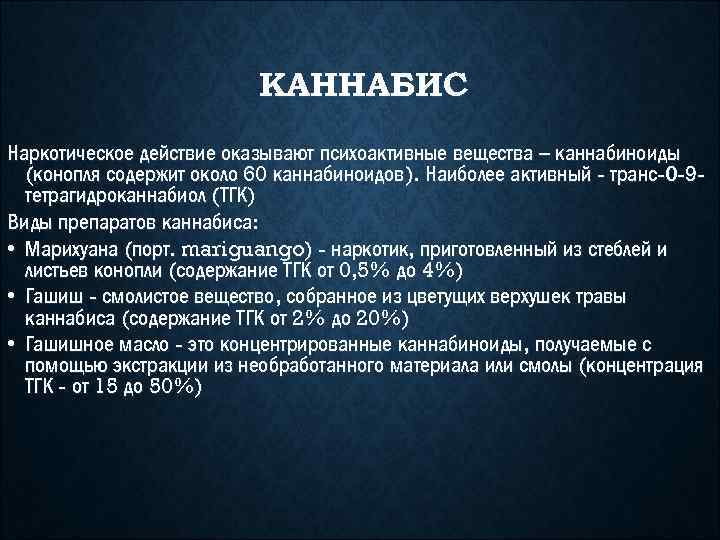 КАННАБИС

Наркотическое действие оказывают психоактивные вещества – каннабиноиды (конопля содержит около 60 каннабиноидов). Наиболее активный - транс-0-9-тетрагидроканнабиол (ТГК)

Виды препаратов каннабиса:

• Марихуана (порт. mariguango) - наркотик, приготовленный из стеблей и листьев конопли (содержание ТГК от 0,5% до 4%)

• Гашиш - смолистое вещество, собранное из цветущих верхушек травы каннабиса (содержание ТГК от 2% до 20%)

• Гашишное масло - это концентрированные каннабиноиды, получаемые с помощью экстракции из необработанного материала или смолы (концентрация ТГК - от 15 до 50%)